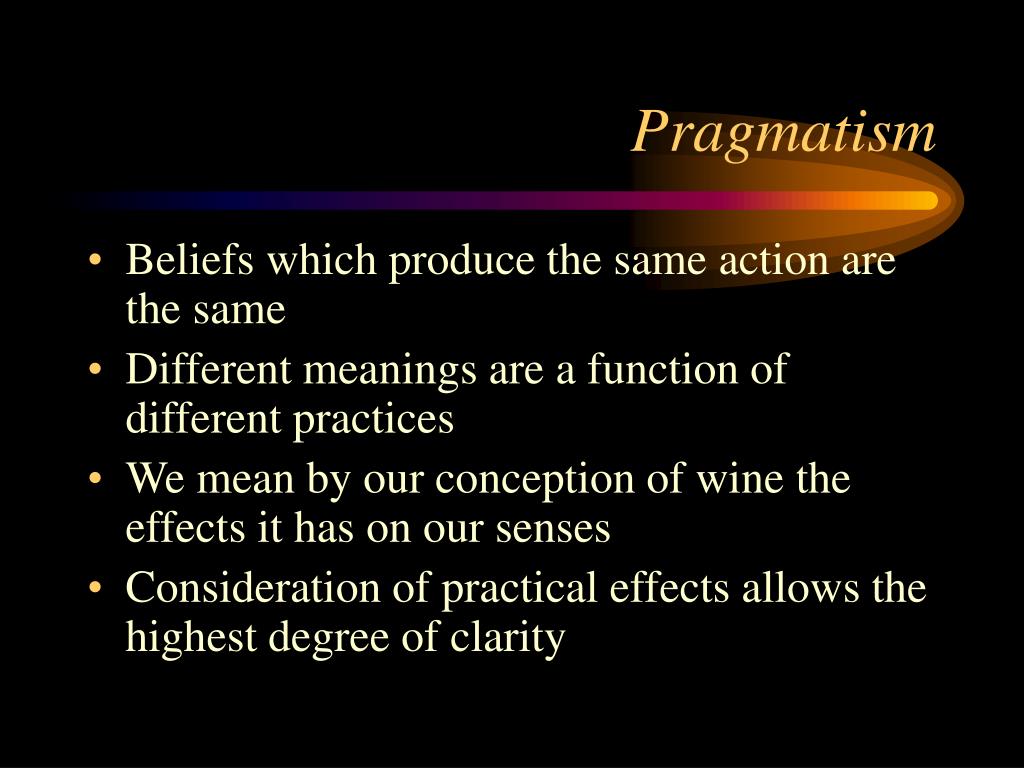 Pragmatism

• Beliefs which produce the same action are the same
• Different meanings are a function of different practices
• We mean by our conception of wine the effects it has on our senses
• Consideration of practical effects allows the highest degree of clarity